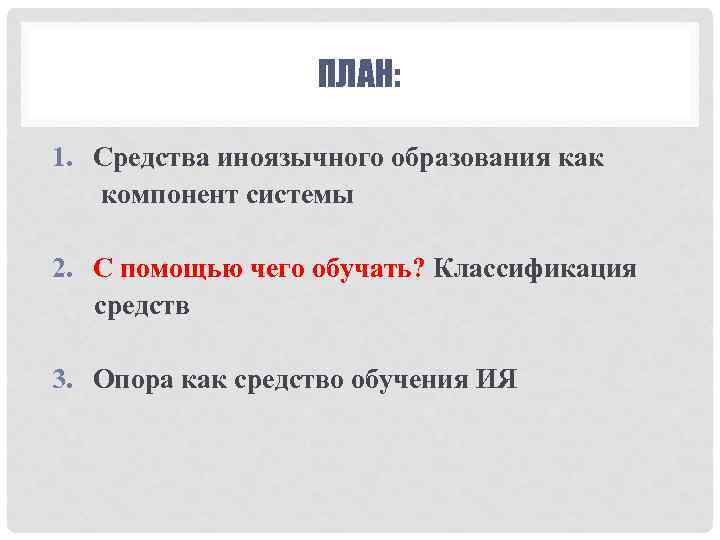 ПЛАН:

1. Средства иноязычного образования как компонент системы

2. С помощью чего обучать? Классификация средств

3. Опора как средство обучения ИЯ